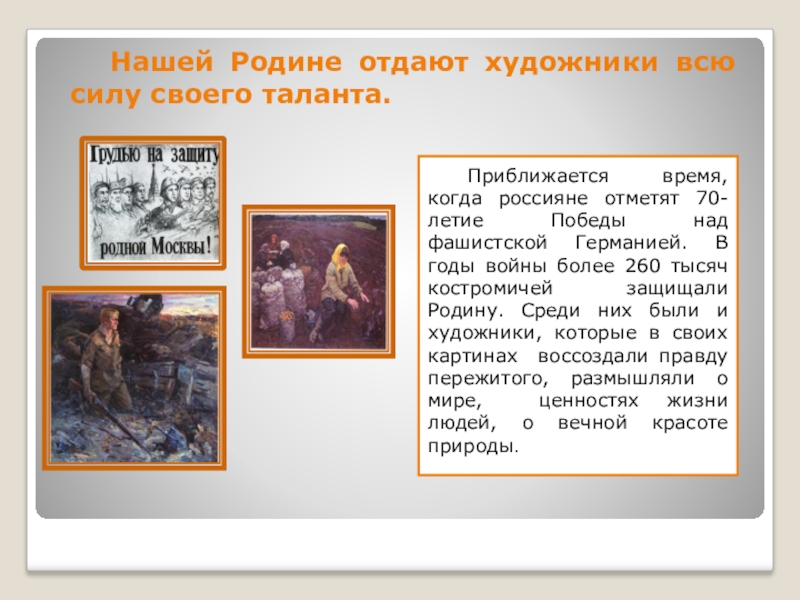 Нашей Родине отдают художники всю силу своего таланта.

Грудью на защиту родной Москвы!

Приближается время, когда россияне отметят 70-летие Победы над фашистской Германией. В годы войны более 260 тысяч костромичей защищали Родину. Среди них были и художники, которые в своих картинах воссоздали правду пережитого, размышляли о мире, ценностях жизни людей, о вечной красоте природы.